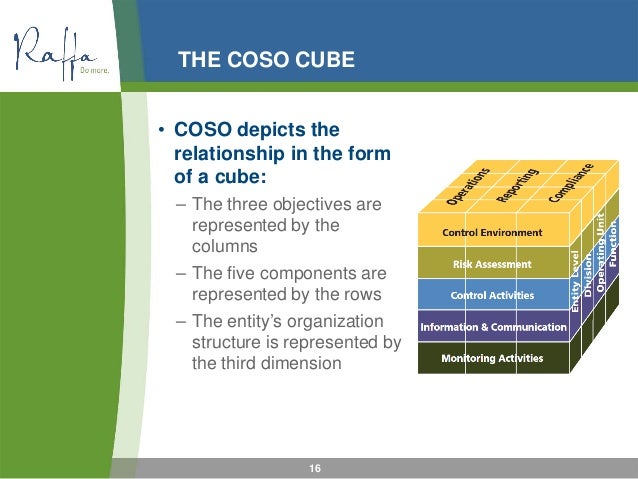 Raffa
Do more.

THE COSO CUBE

• COSO depicts the relationship in the form of a cube:
– The three objectives are represented by the columns
– The five components are represented by the rows
– The entity's organization structure is represented by the third dimension

Operations
Reporting
Compliance

Control Environment
Risk Assessment
Control Activities
Information & Communication
Monitoring Activities

Entity Level
Division
Operating Unit
Function

16